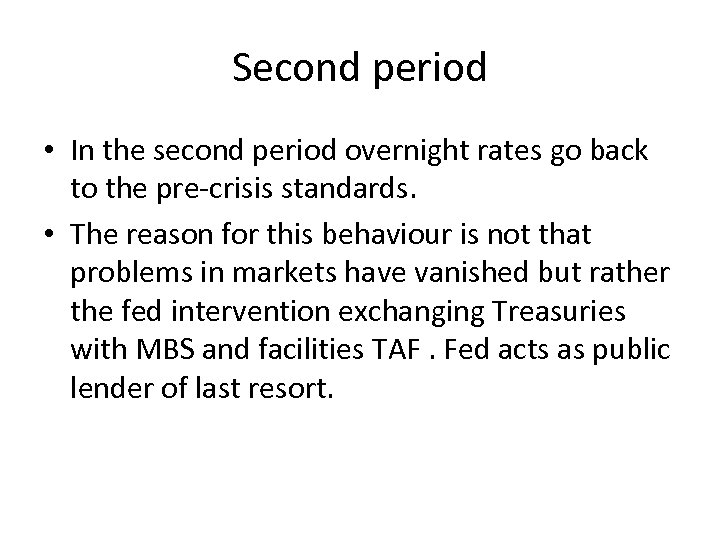 Second period

• In the second period overnight rates go back to the pre-crisis standards.

• The reason for this behaviour is not that problems in markets have vanished but rather the fed intervention exchanging Treasuries with MBS and facilities TAF . Fed acts as public lender of last resort.